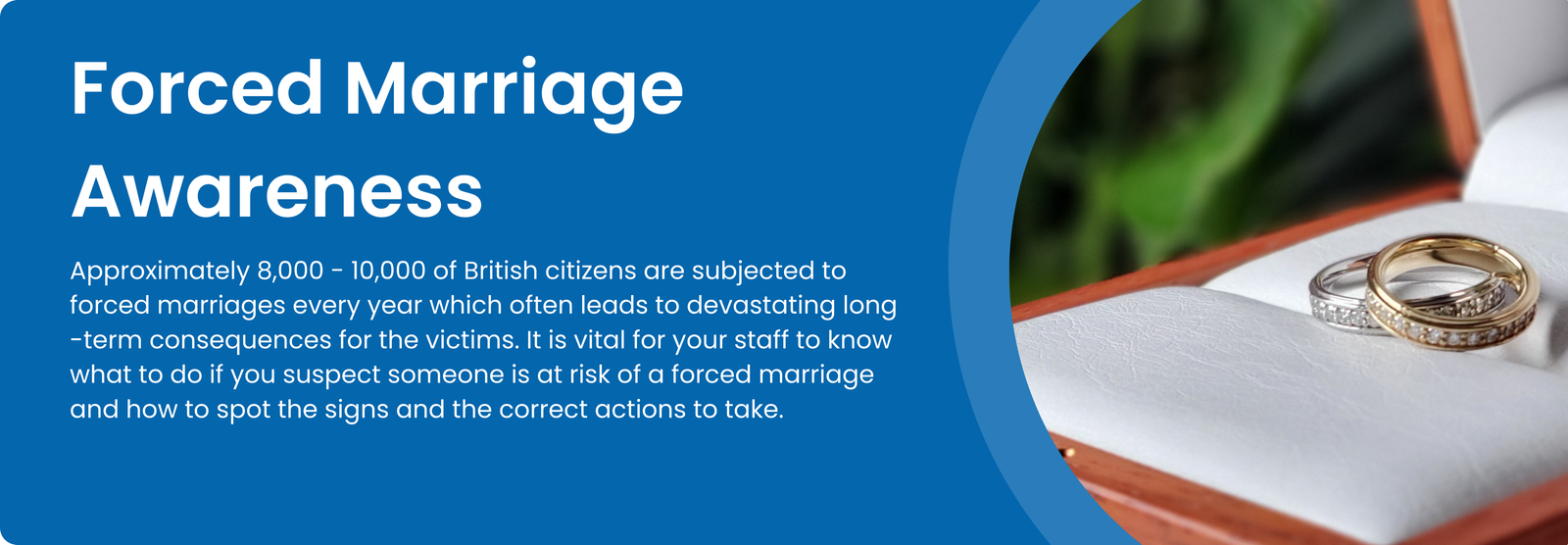 Forced Marriage Awareness

Approximately 8,000 - 10,000 of British citizens are subjected to forced marriages every year which often leads to devastating long -term consequences for the victims. It is vital for your staff to know what to do if you suspect someone is at risk of a forced marriage and how to spot the signs and the correct actions to take.